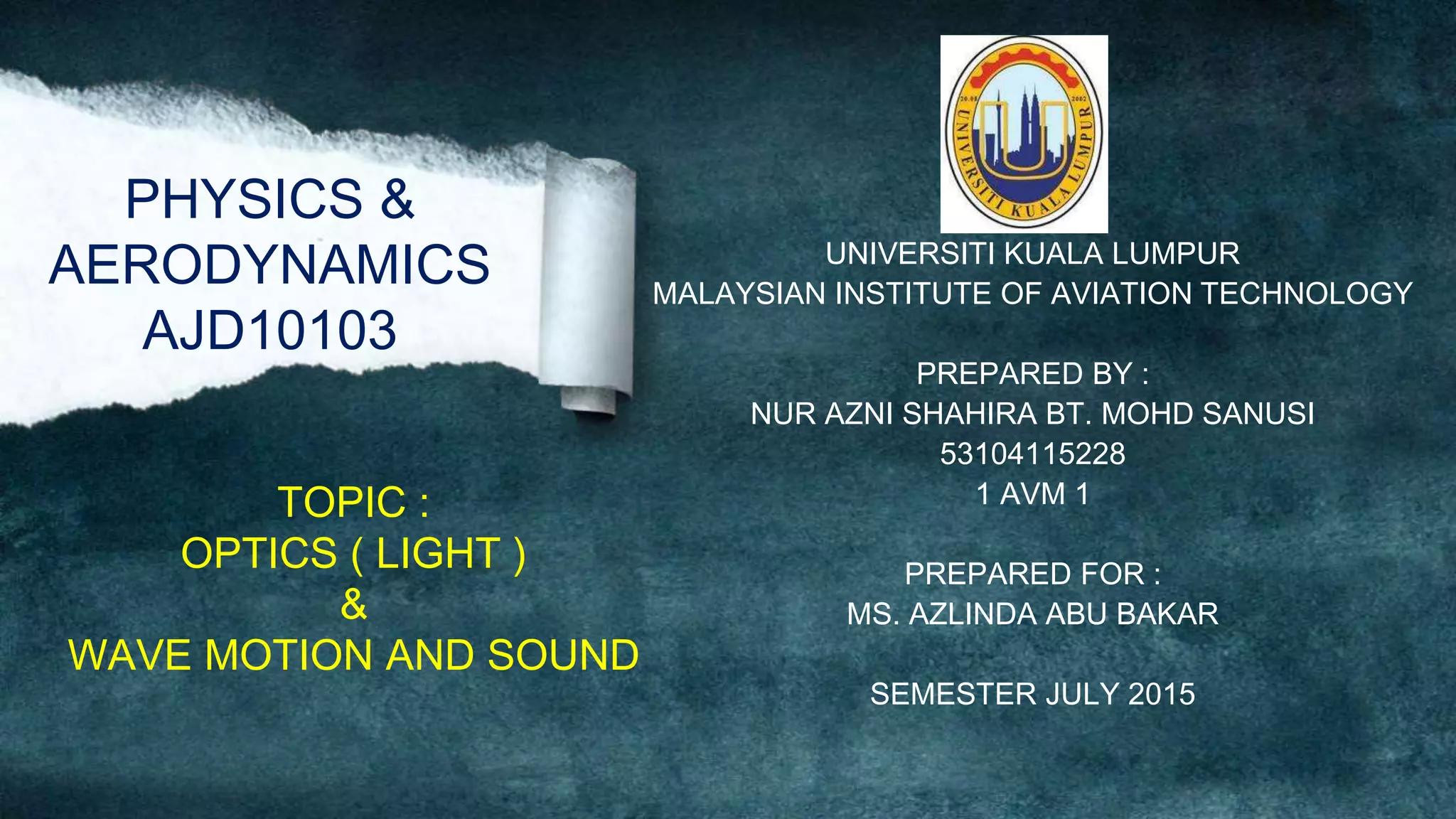 PHYSICS & AERODYNAMICS AJD10103

TOPIC :
OPTICS ( LIGHT )
&
WAVE MOTION AND SOUND

20.08 2002
UNIVERSITI KUALA LUMPUR

UNIVERSITI KUALA LUMPUR
MALAYSIAN INSTITUTE OF AVIATION TECHNOLOGY

PREPARED BY :
NUR AZNI SHAHIRA BT. MOHD SANUSI
53104115228
1 AVM 1

PREPARED FOR :
MS. AZLINDA ABU BAKAR

SEMESTER JULY 2015